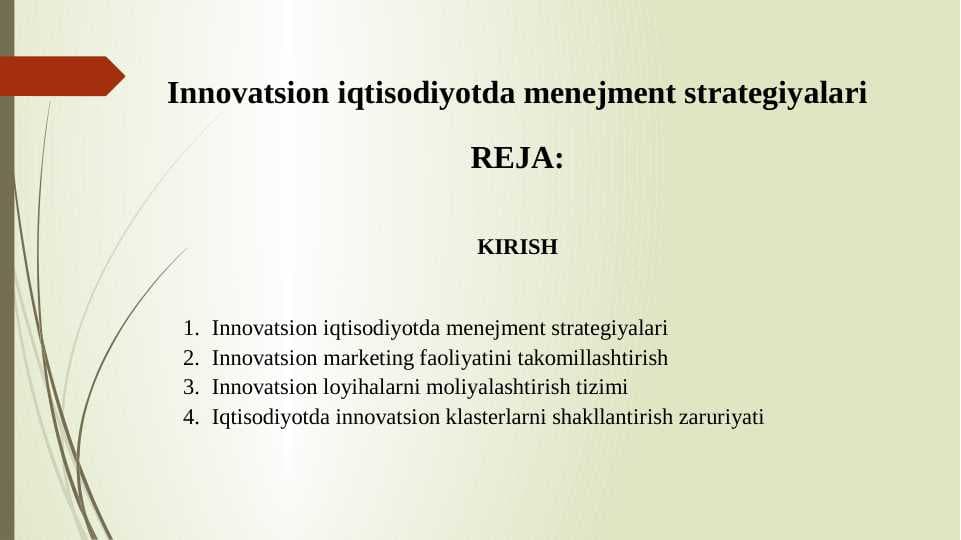 Innovatsion iqtisodiyotda menejment strategiyalari

REJA:

KIRISH

1. Innovatsion iqtisodiyotda menejment strategiyalari
2. Innovatsion marketing faoliyatini takomillashtirish
3. Innovatsion loyihalarni moliyalashtirish tizimi
4. Iqtisodiyotda innovatsion klasterlarni shakllantirish zaruriyati